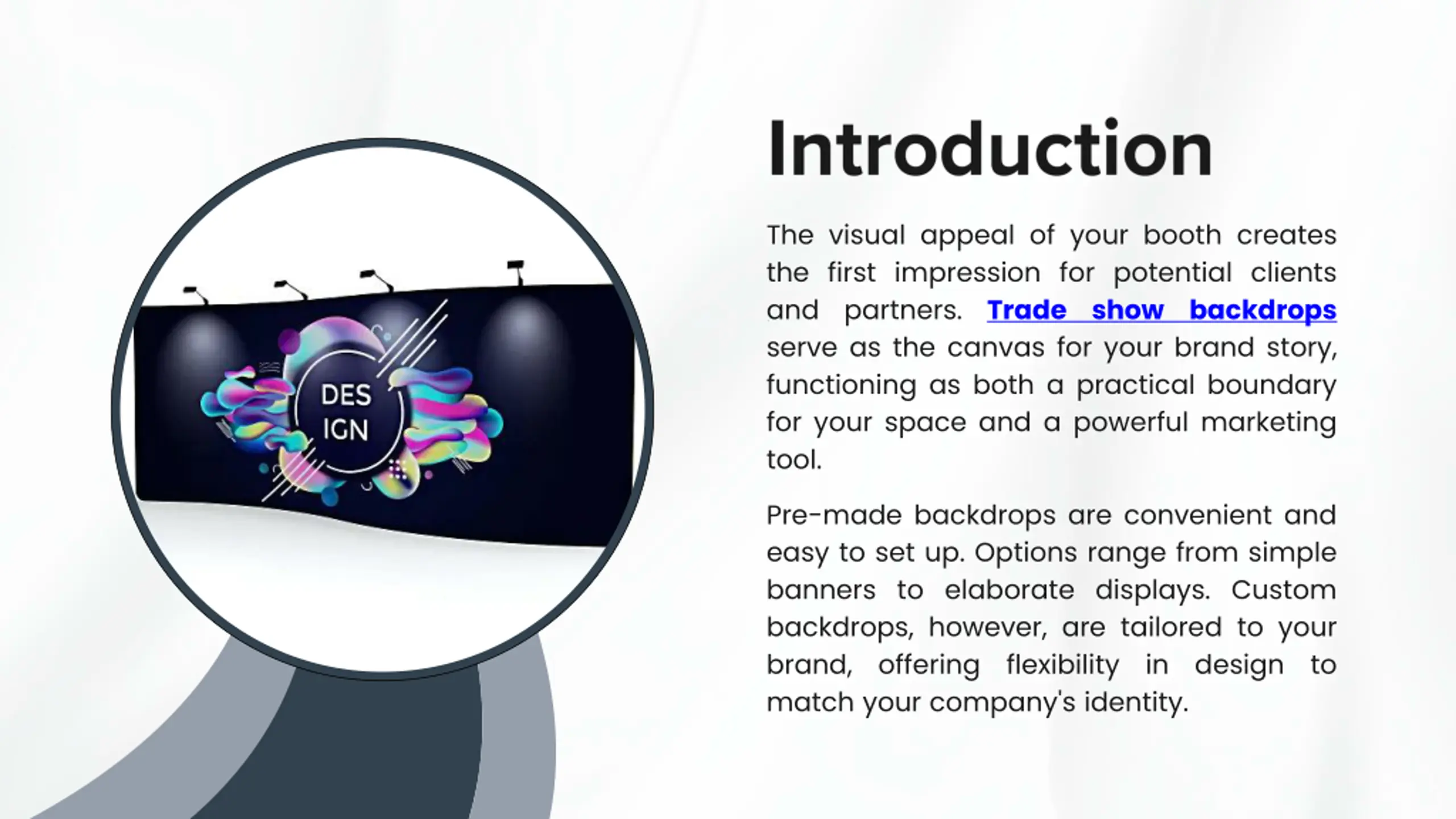 DES
IGN

Introduction

The visual appeal of your booth creates the first impression for potential clients and partners. Trade show backdrops serve as the canvas for your brand story, functioning as both a practical boundary for your space and a powerful marketing tool.

Pre-made backdrops are convenient and easy to set up. Options range from simple banners to elaborate displays. Custom backdrops, however, are tailored to your brand, offering flexibility in design to match your company's identity.